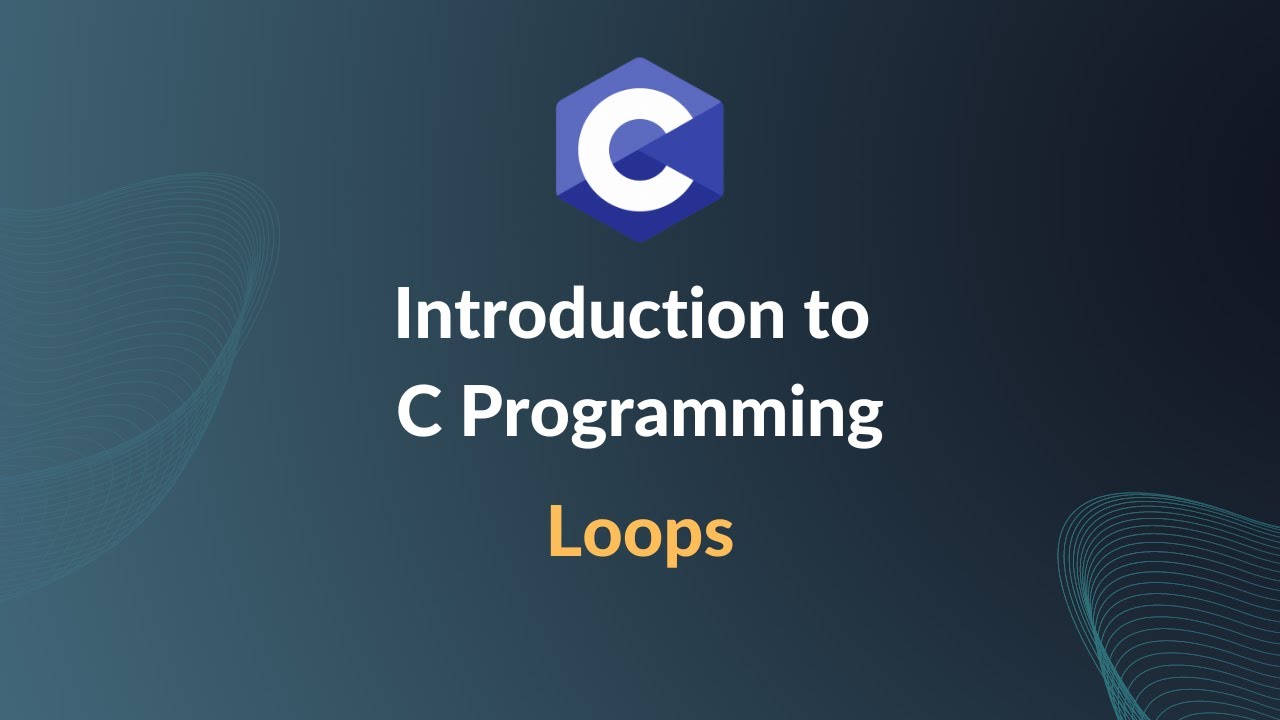 C

Introduction to C Programming

Loops